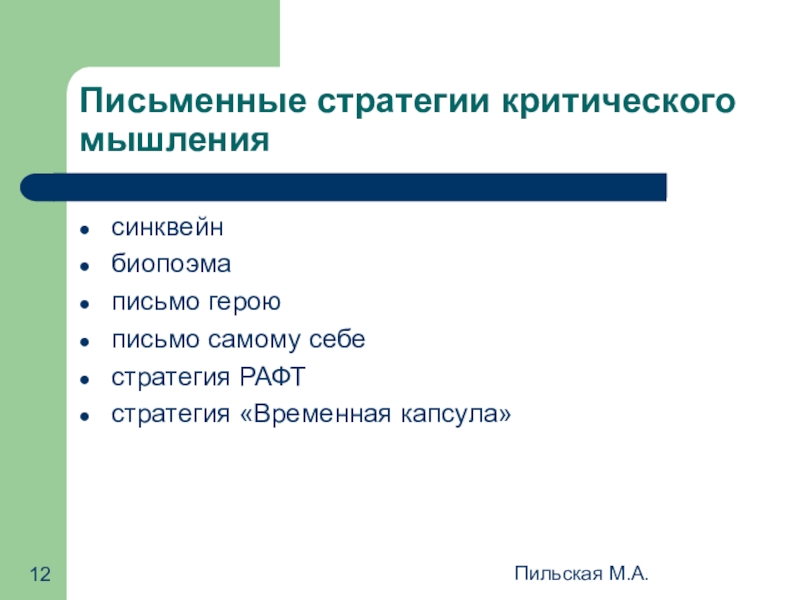 Письменные стратегии критического мышления

- синквейн
- биопоэма
- письмо герою
- письмо самому себе
- стратегия РАФТ
- стратегия «Временная капсула»

12

Пильская М.А.